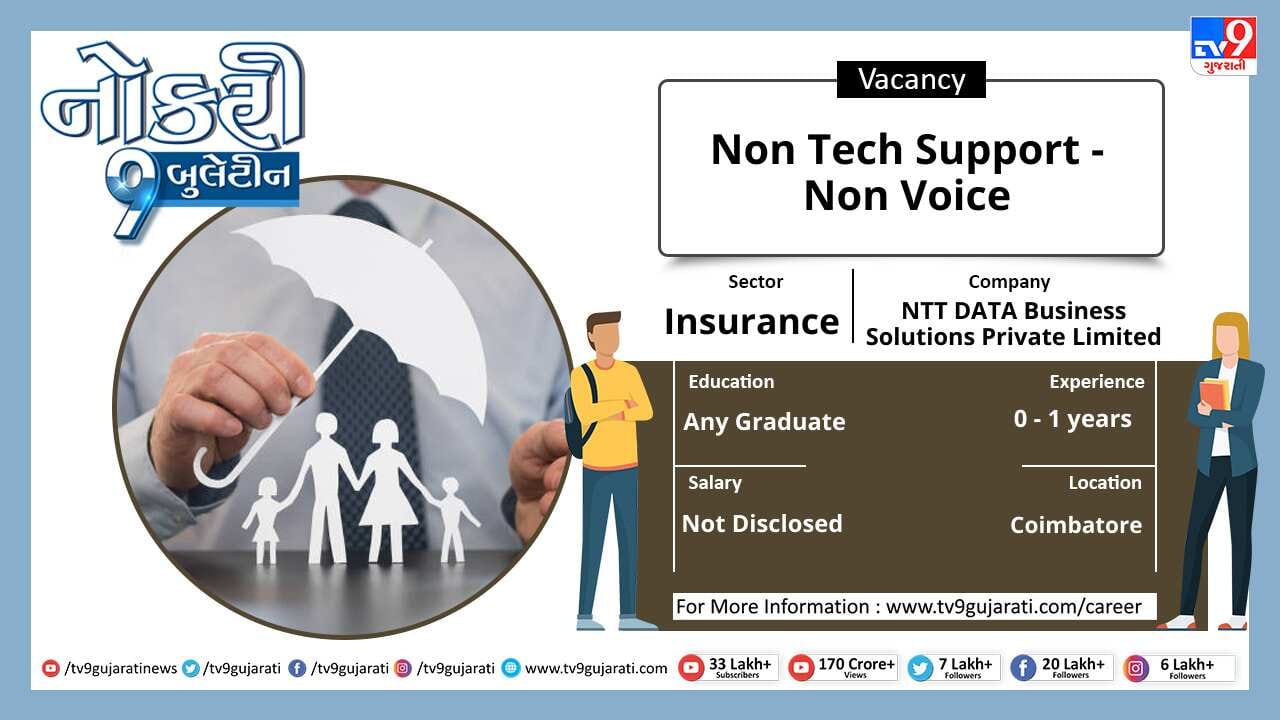 નોકરી 9 બુલેટીન

TV9 ગુજરાતી

Vacancy

Non Tech Support - Non Voice

Sector
Insurance

Company
NTT DATA Business Solutions Private Limited

Education
Any Graduate

Experience
0 - 1 years

Salary
Not Disclosed

Location
Coimbatore

For More Information : www.tv9gujarati.com/career

/tv9gujaratinews /tv9gujarati /tv9gujarati /tv9gujarati www.tv9gujarati.com 33 Lakh+ Subscribers 170 Crore+ Views 7 Lakh+ Followers 20 Lakh+ Followers 6 Lakh+ Followers